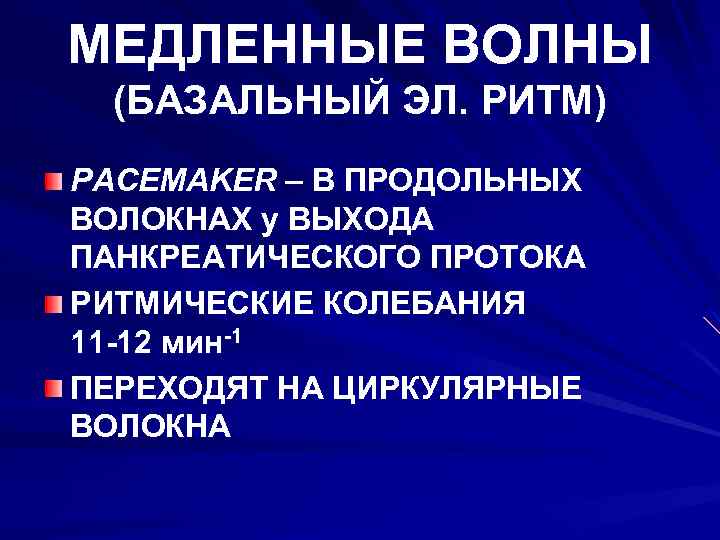 МЕДЛЕННЫЕ ВОЛНЫ
(БАЗАЛЬНЫЙ ЭЛ. РИТМ)

PACEMAKER – В ПРОДОЛЬНЫХ ВОЛОКНАХ у ВЫХОДА ПАНКРЕАТИЧЕСКОГО ПРОТОКА

РИТМИЧЕСКИЕ КОЛЕБАНИЯ 11-12 мин$^{-1}$

ПЕРЕХОДЯТ НА ЦИРКУЛЯРНЫЕ ВОЛОКНА